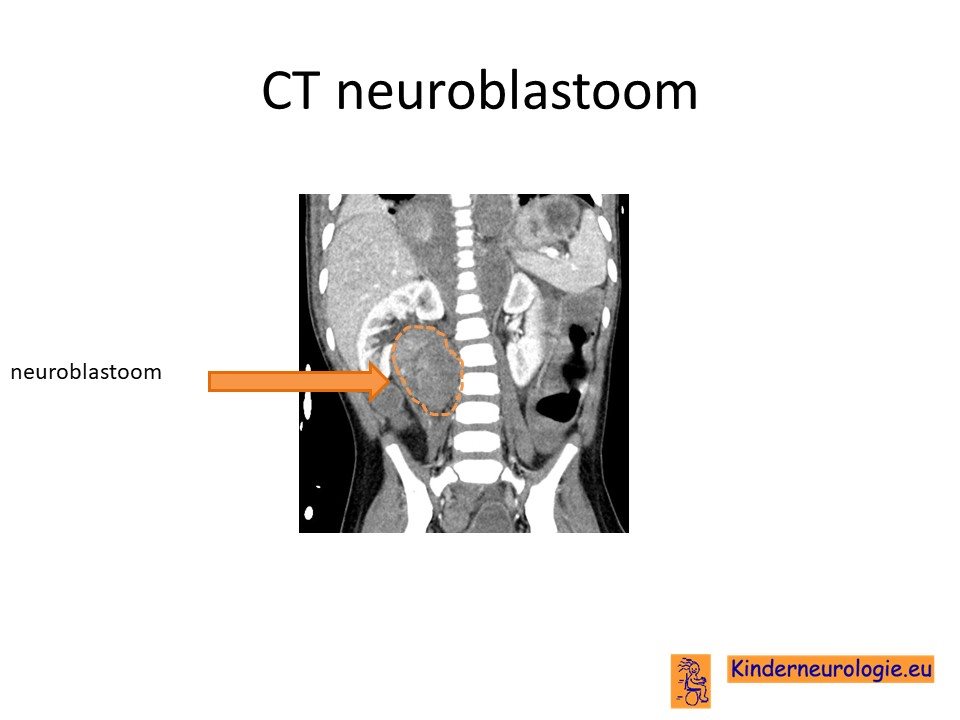 CT neuroblastoom

neuroblastoom

Kinderneurologie.eu